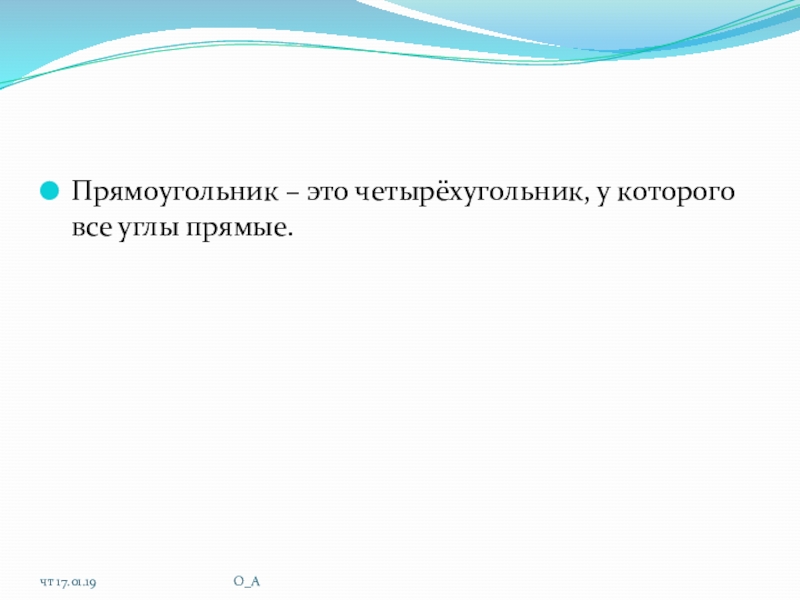 Прямоугольник – это четырёхугольник, у которого все углы прямые.

чт 17.01.19

О_А